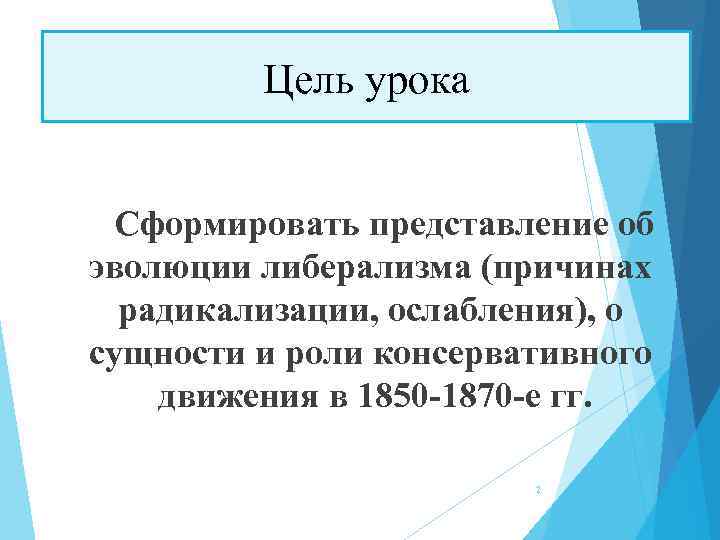 Цель урока

Сформировать представление об эволюции либерализма (причинах радикализации, ослабления), о сущности и роли консервативного движения в 1850-1870-е гг.

2